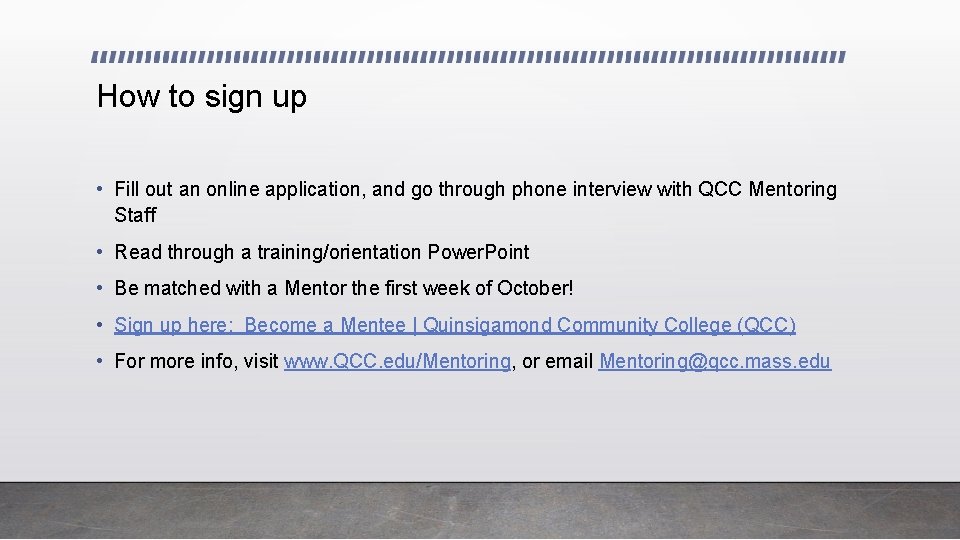 How to sign up

• Fill out an online application, and go through phone interview with QCC Mentoring Staff

• Read through a training/orientation Power.Point

• Be matched with a Mentor the first week of October!

• Sign up here: Become a Mentee | Quinsigamond Community College (QCC)

• For more info, visit www.QCC.edu/Mentoring, or email Mentoring@qcc.mass.edu